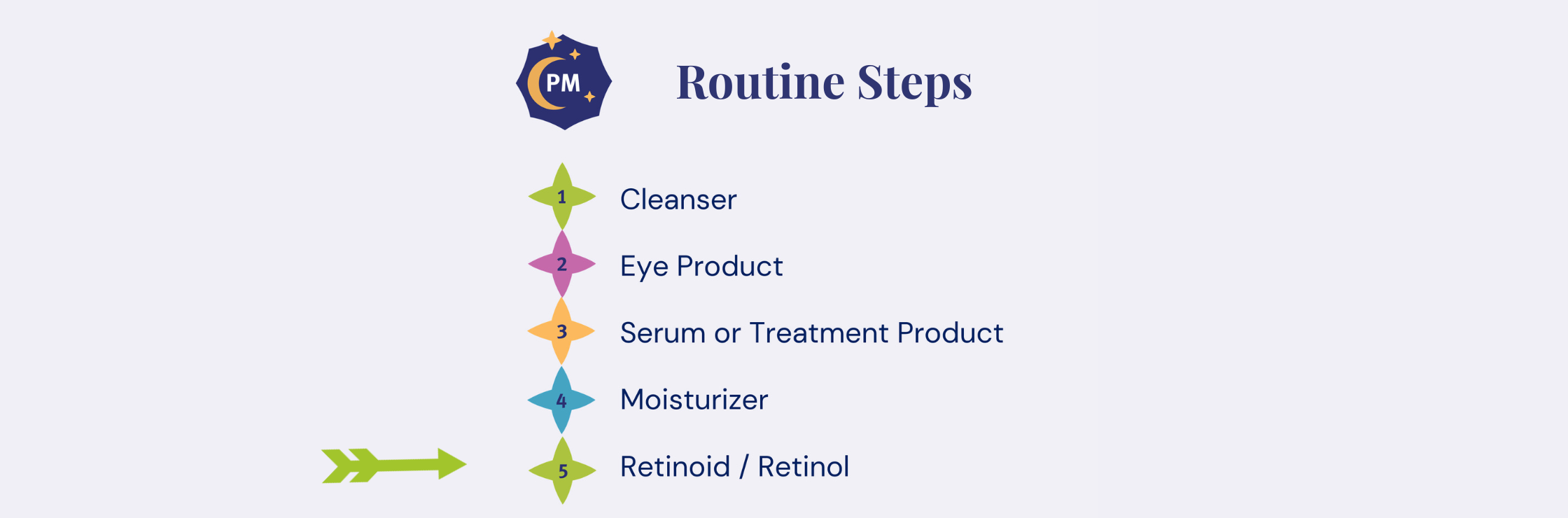 PM

Routine Steps

1 Cleanser

2 Eye Product

3 Serum or Treatment Product

4 Moisturizer

5 Retinoid / Retinol